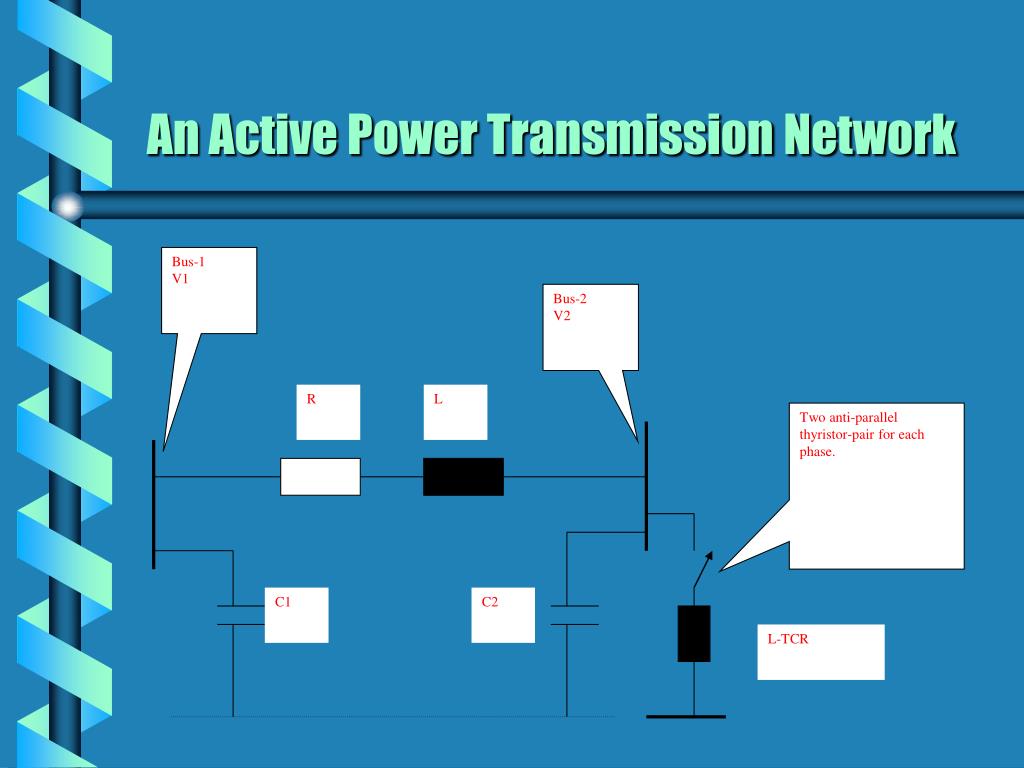 An Active Power Transmission Network

Bus-1
V1

Bus-2
V2

R

L

Two anti-parallel thyristor-pair for each phase.

C1

C2

L-TCR